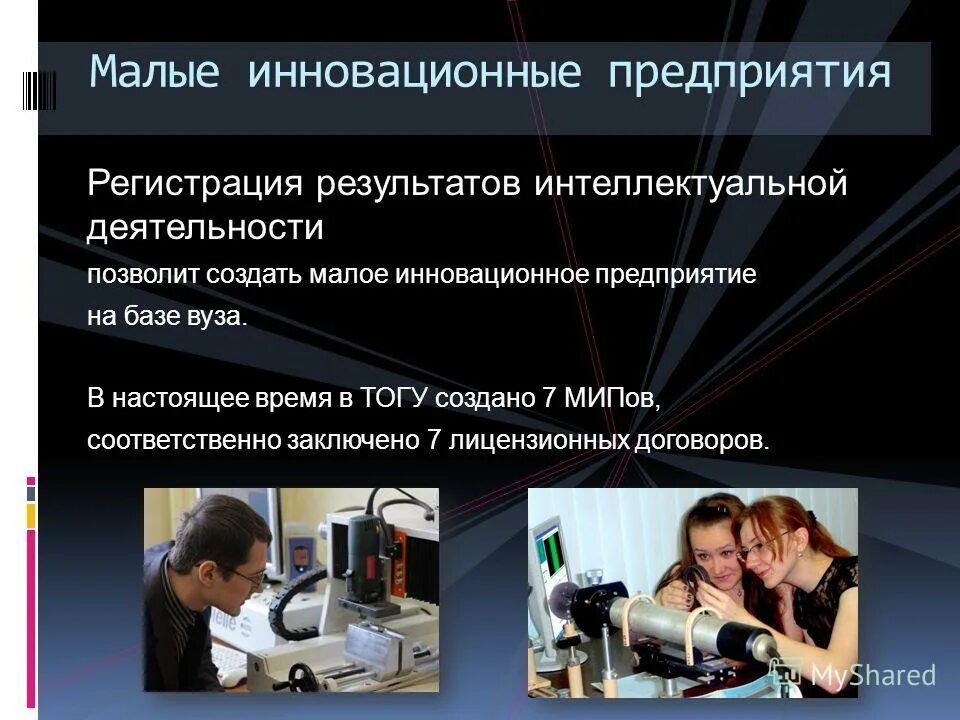 Малые инновационные предприятия

Регистрация результатов интеллектуальной деятельности

позволит создать малое инновационное предприятие на базе вуза.

В настоящее время в ТОГУ создано 7 МИПов, соответственно заключено 7 лицензионных договоров.

MyShared